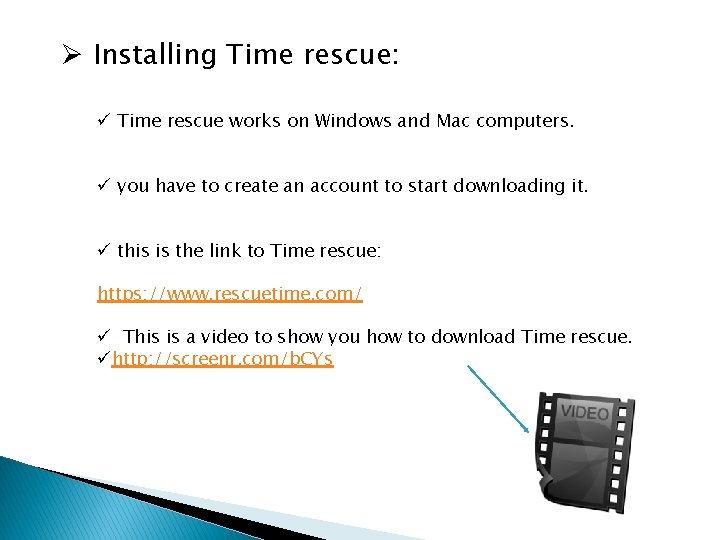 ➢ Installing Time rescue:

✓ Time rescue works on Windows and Mac computers.

✓ you have to create an account to start downloading it.

✓ this is the link to Time rescue:

https://www.rescuetime.com/

✓ This is a video to show you how to download Time rescue.
✓http://screenr.com/bCYs

VIDEO